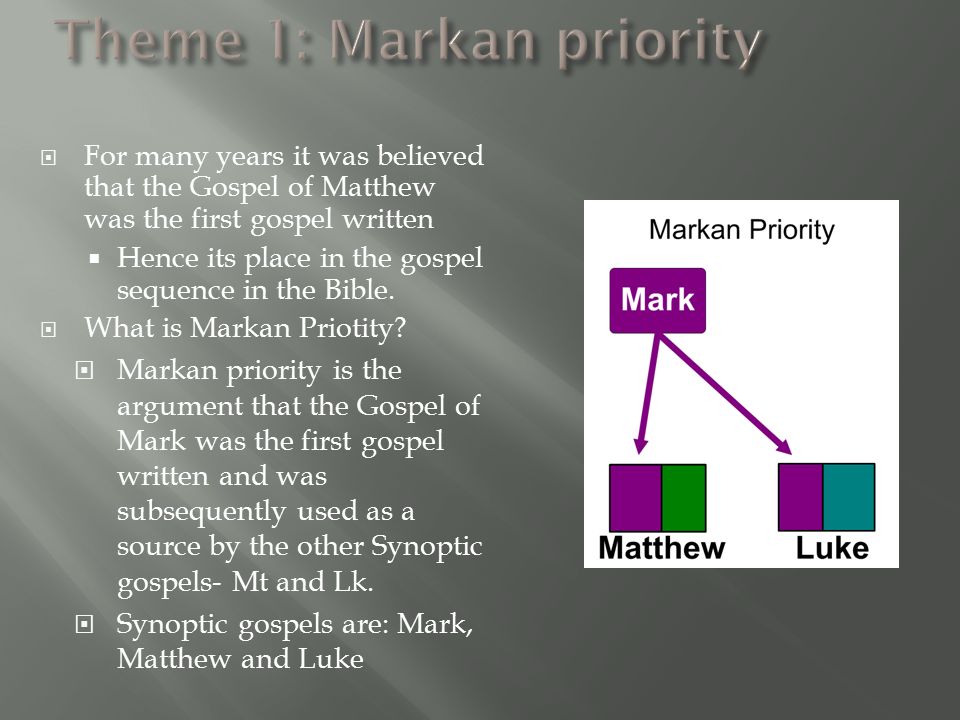 Theme 1: Markan priority

For many years it was believed that the Gospel of Matthew was the first gospel written

Hence its place in the gospel sequence in the Bible.

What is Markan Priotity?

Markan priority is the argument that the Gospel of Mark was the first gospel written and was subsequently used as a source by the other Synoptic gospels- Mt and Lk.

Synoptic gospels are: Mark, Matthew and Luke

Markan Priority

Mark

Matthew

Luke